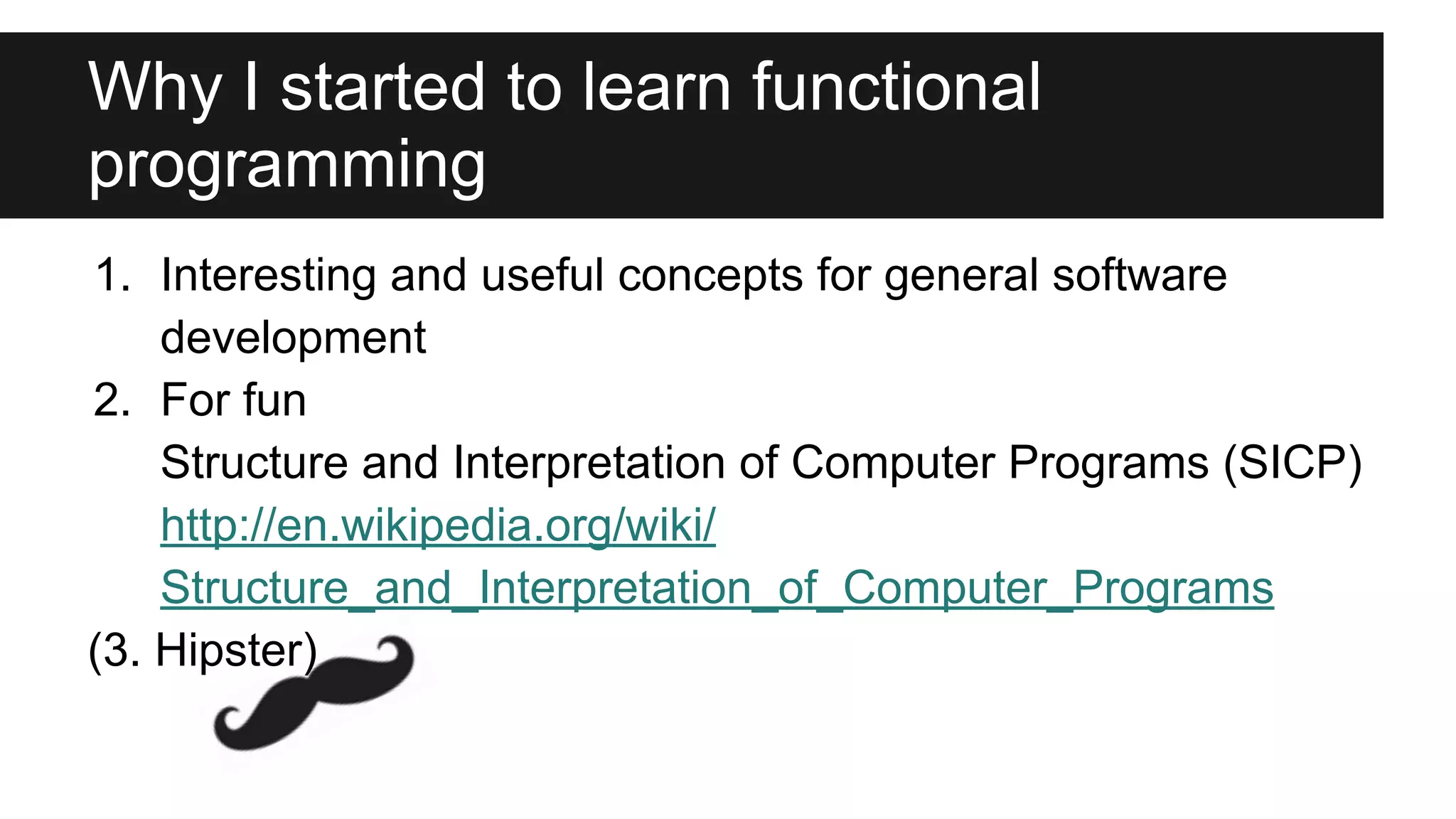 Why I started to learn functional programming

1. Interesting and useful concepts for general software development
2. For fun
Structure and Interpretation of Computer Programs (SICP)
http://en.wikipedia.org/wiki/Structure_and_Interpretation_of_Computer_Programs

(3. Hipster)